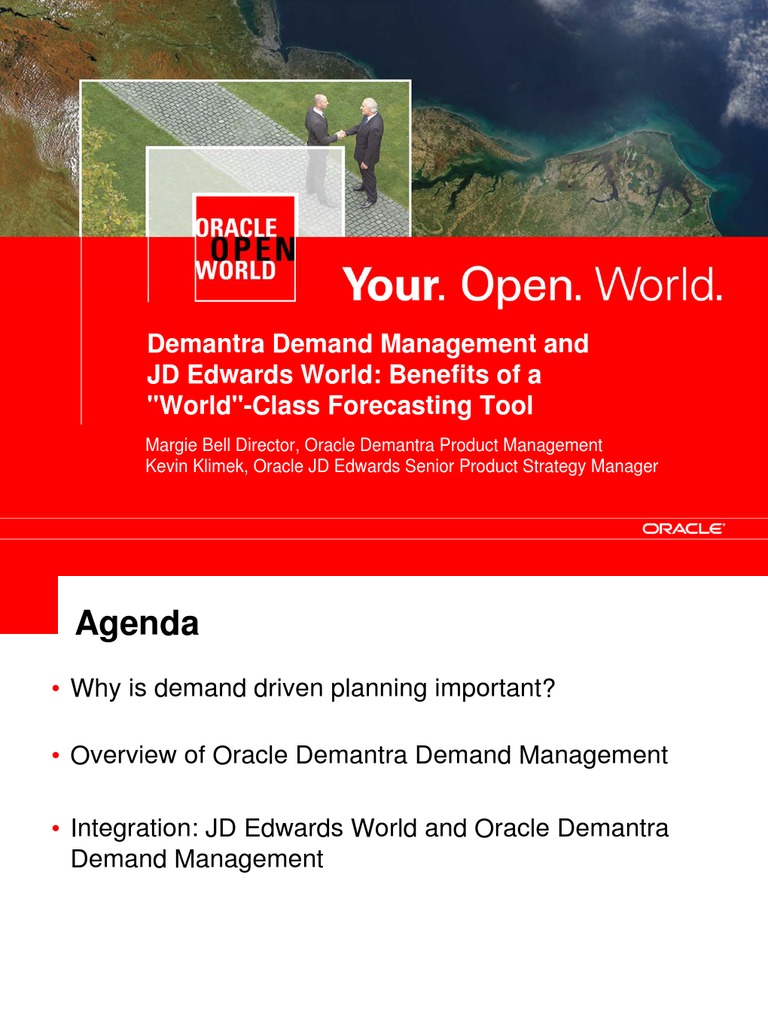 ORACLE
OPEN
WORLD

Your. Open. World.

Demantra Demand Management and JD Edwards World: Benefits of a "World"-Class Forecasting Tool

Margie Bell Director, Oracle Demantra Product Management
Kevin Klimek, Oracle JD Edwards Senior Product Strategy Manager

ORACLE

Agenda

• Why is demand driven planning important?

• Overview of Oracle Demantra Demand Management

• Integration: JD Edwards World and Oracle Demantra Demand Management